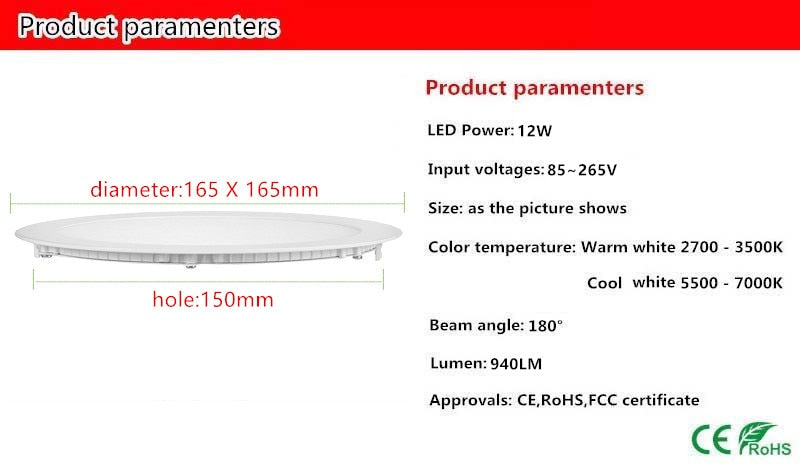 Product paramenters

diameter:165 X 165mm

hole:150mm

Product paramenters

LED Power: 12W

Input voltages: 85~265V

Size: as the picture shows

Color temperature: Warm white 2700 - 3500K

Cool white 5500 - 7000K

Beam angle: 180°

Lumen: 940LM

Approvals: CE,RoHS,FCC certificate

CE RoHS